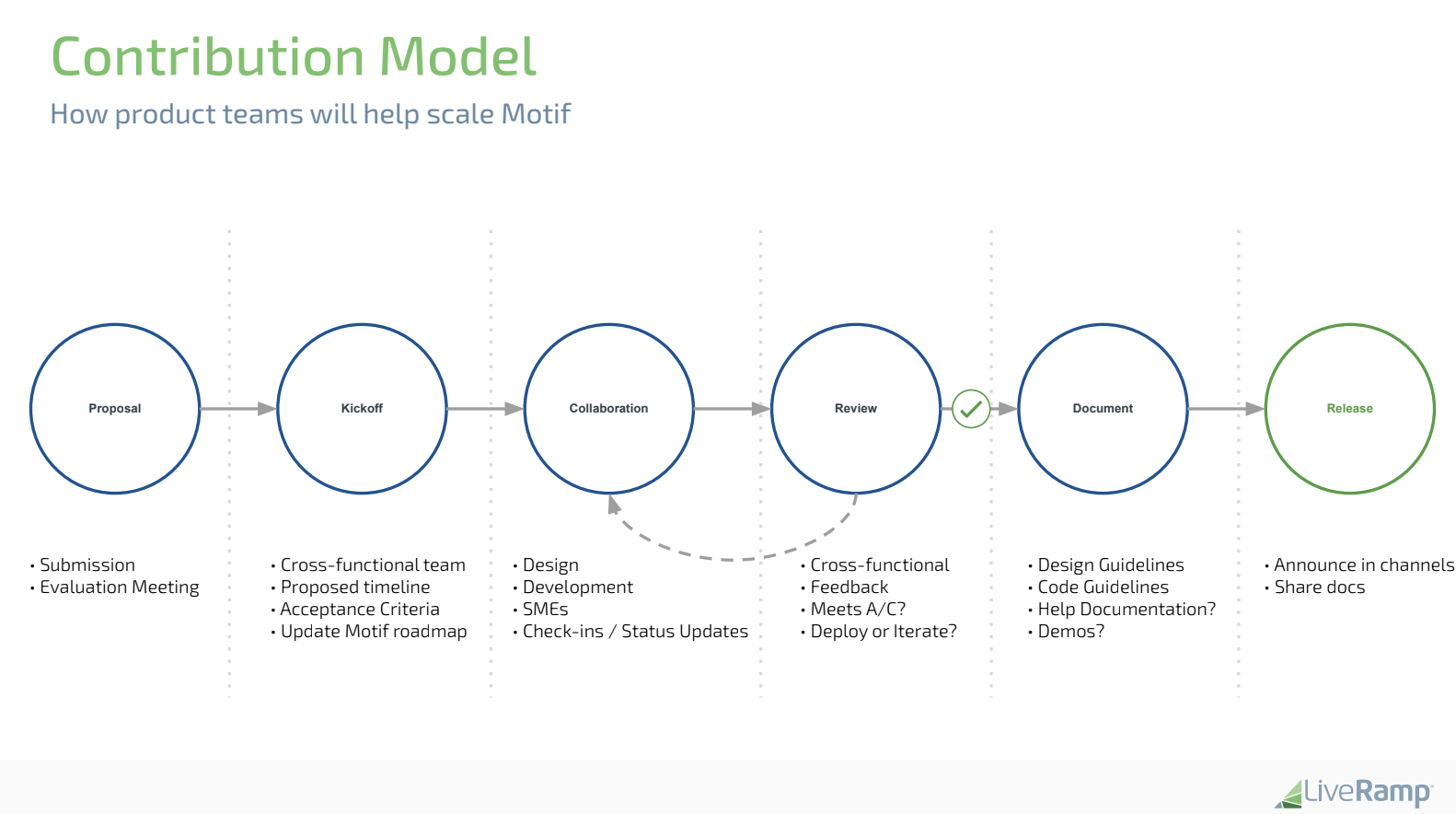 Contribution Model

How product teams will help scale Motif

Proposal

Kickoff

Collaboration

Review

Document

Release

• Submission
• Evaluation Meeting

• Cross-functional team
• Proposed timeline
• Acceptance Criteria
• Update Motif roadmap

• Design
• Development
• SMEs
• Check-ins / Status Updates

• Cross-functional
• Feedback
• Meets A/C?
• Deploy or Iterate?

• Design Guidelines
• Code Guidelines
• Help Documentation?
• Demos?

• Announce in channels
• Share docs

LiveRamp